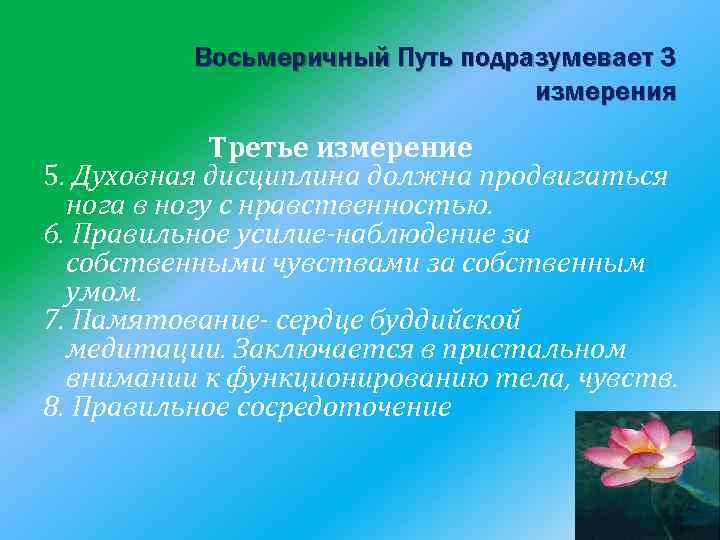 Восьмеричный Путь подразумевает 3 измерения

Третье измерение

5. Духовная дисциплина должна продвигаться нога в ногу с нравственностью.
6. Правильное усилие-наблюдение за собственными чувствами за собственным умом.
7. Памятование- сердце буддийской медитации. Заключается в пристальном внимании к функционированию тела, чувств.
8. Правильное сосредоточение